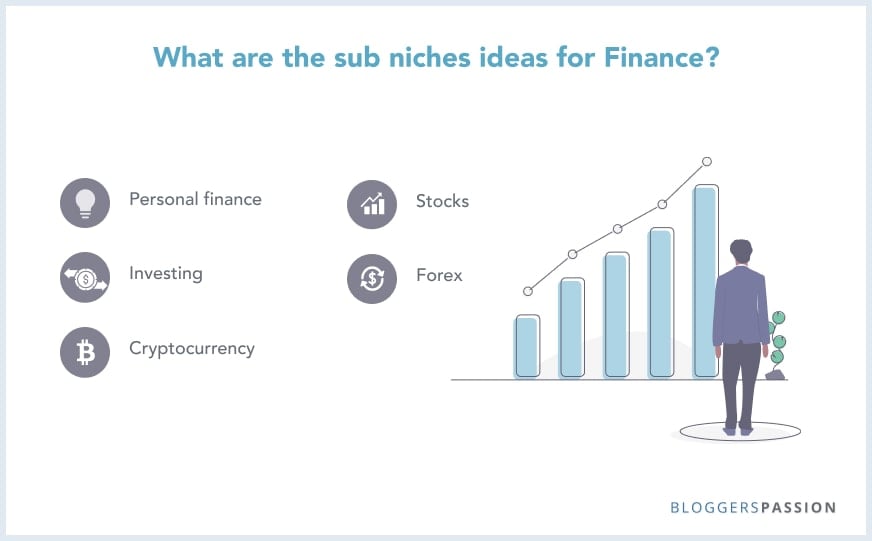 What are the sub niches ideas for Finance?

Personal finance

Investing

Cryptocurrency

Stocks

Forex

BLOGGERSPASSION